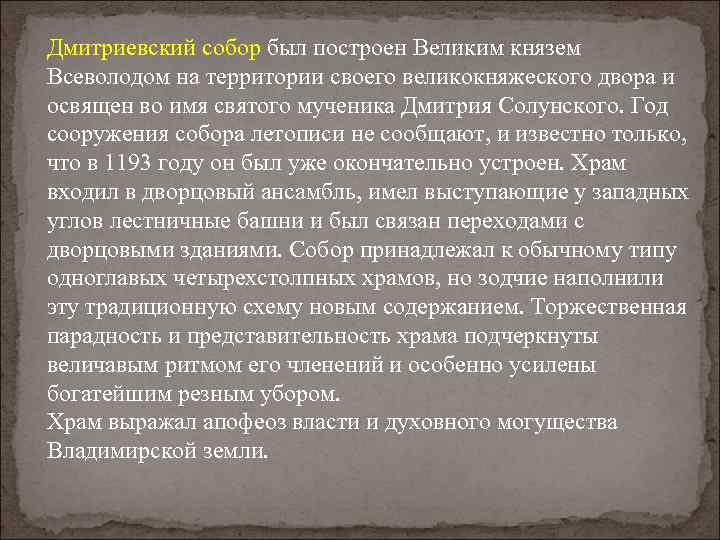 Дмитриевский собор был построен Великим князем Всеволодом на территории своего великокняжеского двора и освящен во имя святого мученика Дмитрия Солунского. Год сооружения собора летописи не сообщают, и известно только, что в 1193 году он был уже окончательно устроен. Храм входил в дворцовый ансамбль, имел выступающие у западных углов лестничные башни и был связан переходами с дворцовыми зданиями. Собор принадлежал к обычному типу одноглавых четырехстолпных храмов, но зодчие наполнили эту традиционную схему новым содержанием. Торжественная парадность и представительность храма подчеркнуты величавым ритмом его членений и особенно усилены богатейшим резным убором.
Храм выражал апофеоз власти и духовного могущества Владимирской земли.